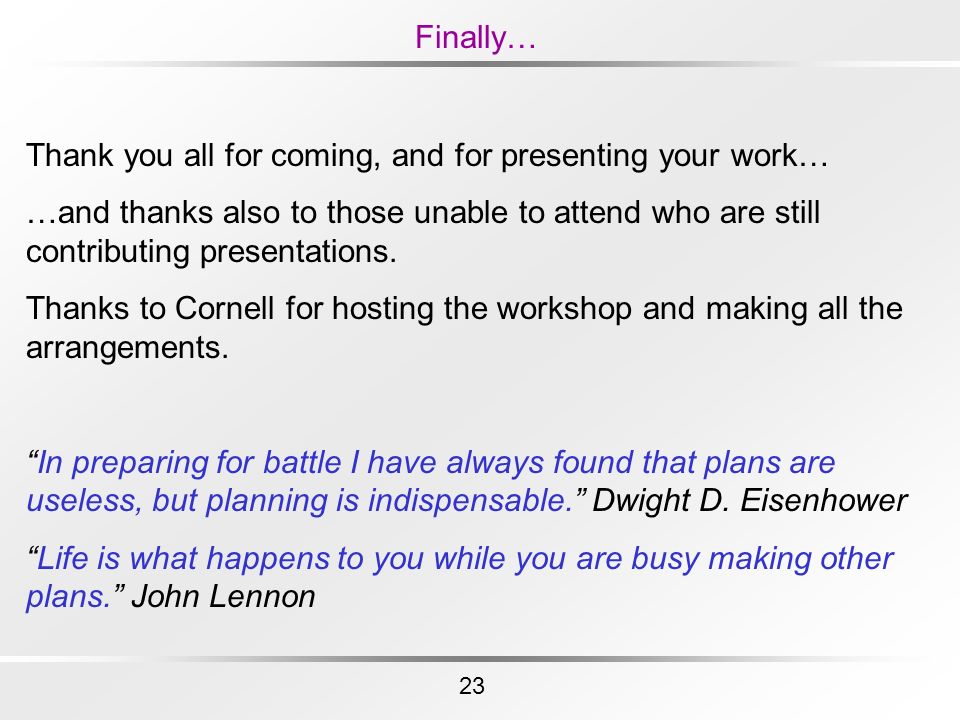 Finally…

Thank you all for coming, and for presenting your work…

…and thanks also to those unable to attend who are still contributing presentations.

Thanks to Cornell for hosting the workshop and making all the arrangements.

“In preparing for battle I have always found that plans are useless, but planning is indispensable.” Dwight D. Eisenhower

“Life is what happens to you while you are busy making other plans.” John Lennon

23